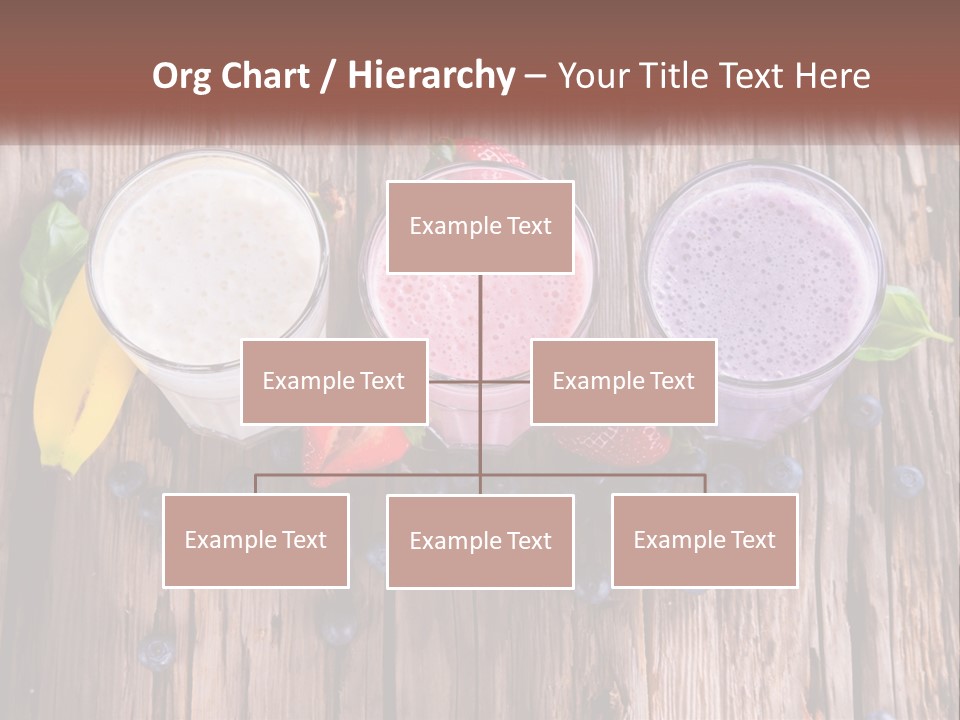 Org Chart / Hierarchy – Your Title Text Here

Example Text

Example Text

Example Text

Example Text

Example Text

Example Text